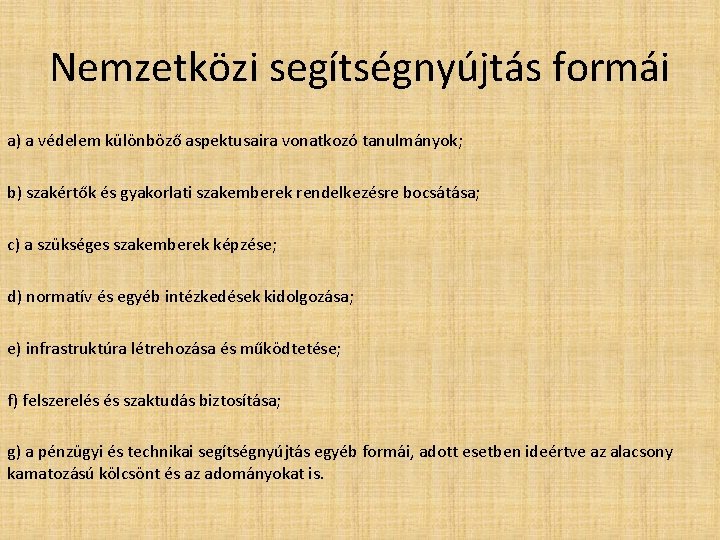 Nemzetközi segítségnyújtás formái

a) a védelem különböző aspektusaira vonatkozó tanulmányok;

b) szakértők és gyakorlati szakemberek rendelkezésre bocsátása;

c) a szükséges szakemberek képzése;

d) normatív és egyéb intézkedések kidolgozása;

e) infrastruktúra létrehozása és működtetése;

f) felszerelés és szaktudás biztosítása;

g) a pénzügyi és technikai segítségnyújtás egyéb formái, adott esetben ideértve az alacsony kamatozású kölcsönt és az adományokat is.